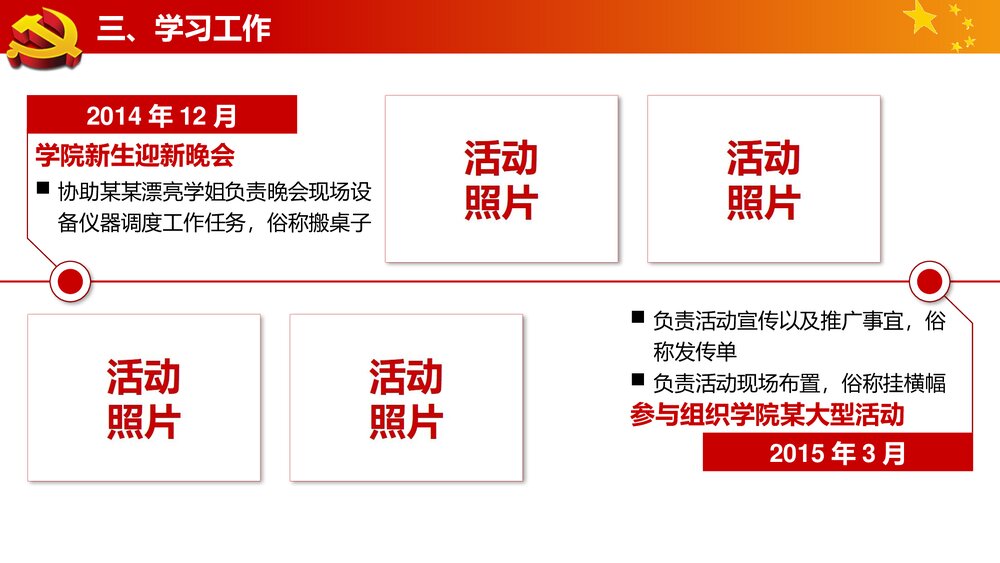 三、学习工作

2014 年 12 月

学院新生迎新晚会

■ 协助某某漂亮学姐负责晚会现场设备仪器调度工作任务，俗称搬桌子

活动照片

活动照片

活动照片

活动照片

■ 负责活动宣传以及推广事宜，俗称发传单

■ 负责活动现场布置，俗称挂横幅

参与组织学院某大型活动

2015 年 3 月